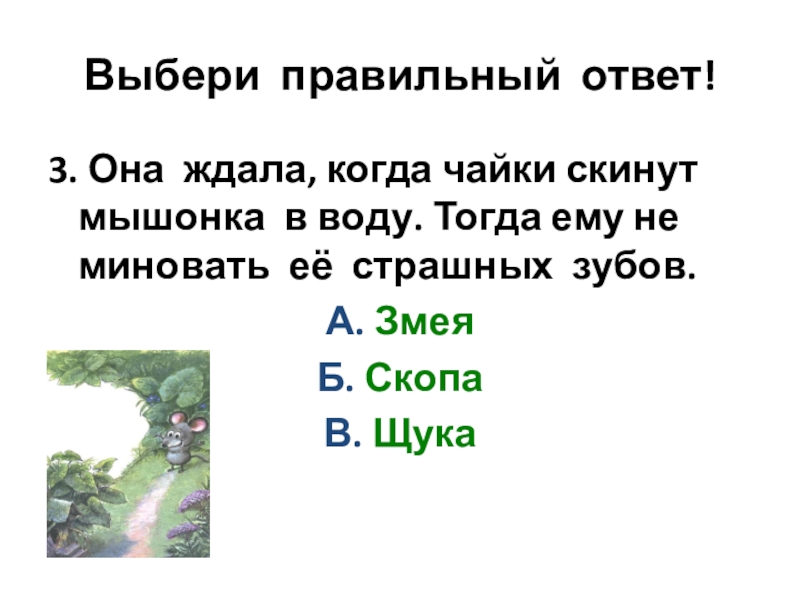 Выбери правильный ответ!

3. Она ждала, когда чайки скинут мышонка в воду. Тогда ему не миновать её страшных зубов.

А. Змея

Б. Скопа

В. Щука